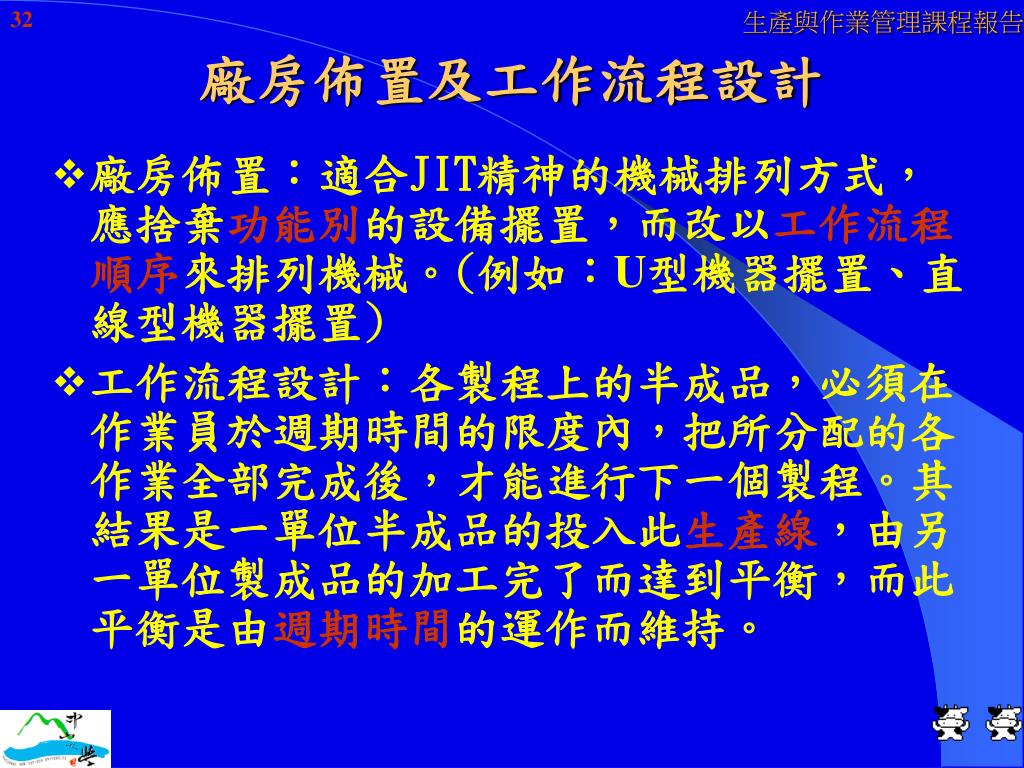 32

生產與作業管理課程報告

廠房佈置及工作流程設計

❖廠房佈置：適合JIT精神的機械排列方式，應捨棄功能別的設備擺置，而改以工作流程順序來排列機械。(例如：U型機器擺置、直線型機器擺置)

❖工作流程設計：各製程上的半成品，必須在作業員於週期時間的限度內，把所分配的各作業全部完成後，才能進行下一個製程。其結果是一單位半成品的投入此生產線，由另一單位製成品的加工完了而達到平衡，而此平衡是由週期時間的運作而維持。